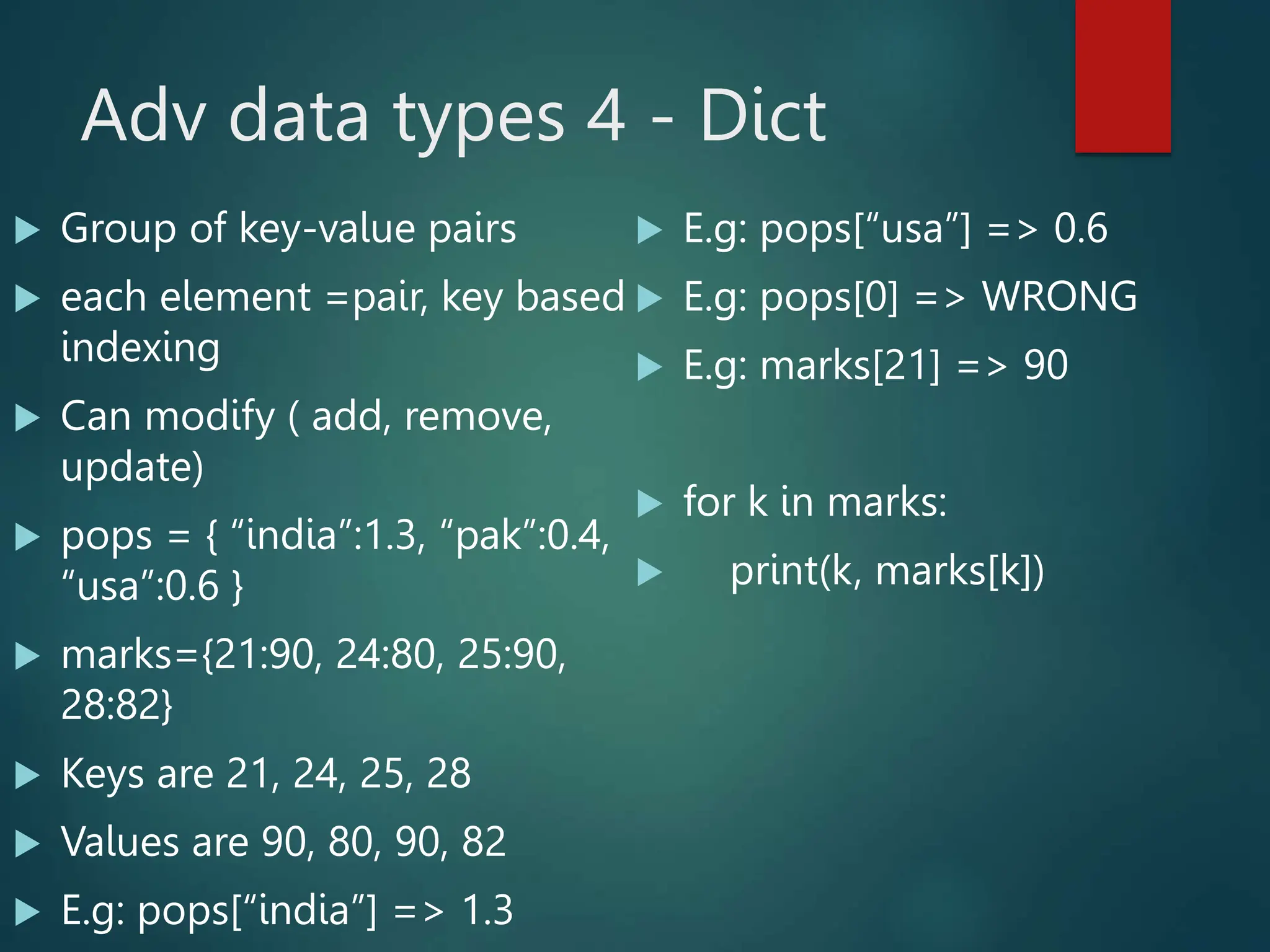 Adv data types 4 - Dict

Group of key-value pairs

each element =pair, key based indexing

Can modify ( add, remove, update)

pops = { “india”:1.3, “pak”:0.4, “usa”:0.6 }

marks={21:90, 24:80, 25:90, 28:82}

Keys are 21, 24, 25, 28

Values are 90, 80, 90, 82

E.g: pops[“india”] => 1.3

E.g: pops[“usa”] => 0.6

E.g: pops[0] => WRONG

E.g: marks[21] => 90

for k in marks:

print(k, marks[k])